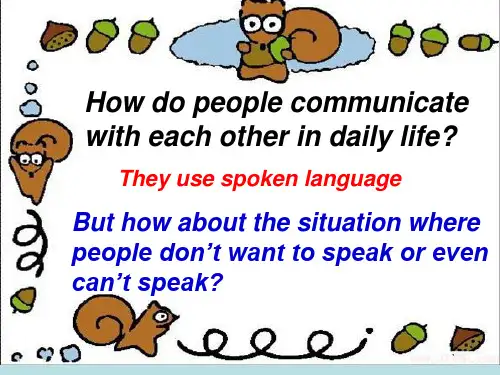 How do people communicate with each other in daily life?

They use spoken language

But how about the situation where people don’t want to speak or even can’t speak?